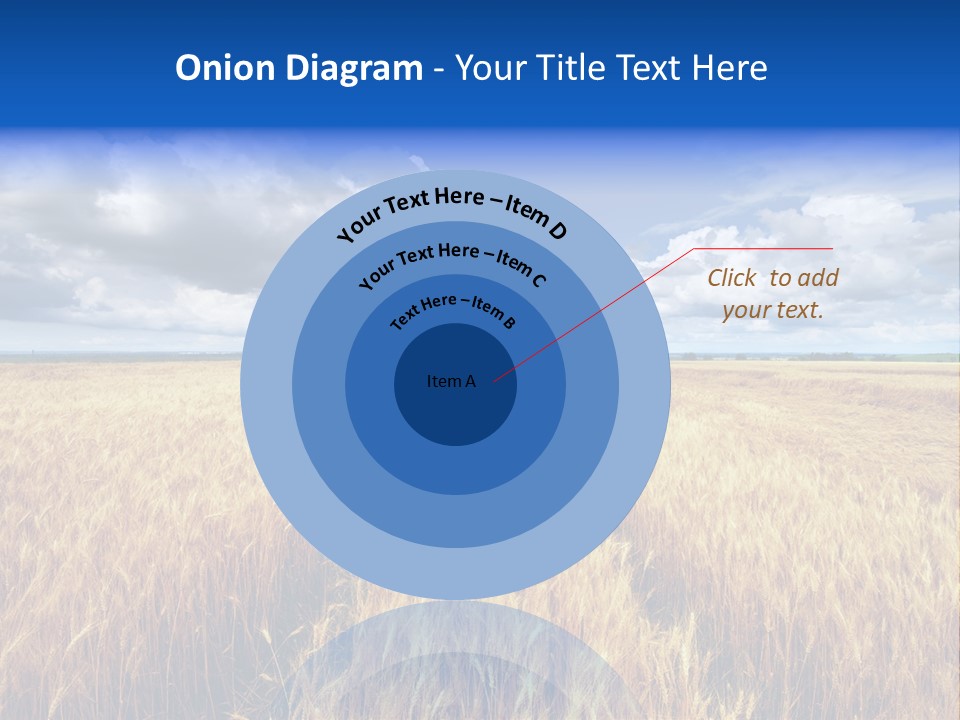 Onion Diagram - Your Title Text Here

Your Text Here – Item D

Your Text Here – Item C

Text Here – Item B

Item A

Click to add your text.